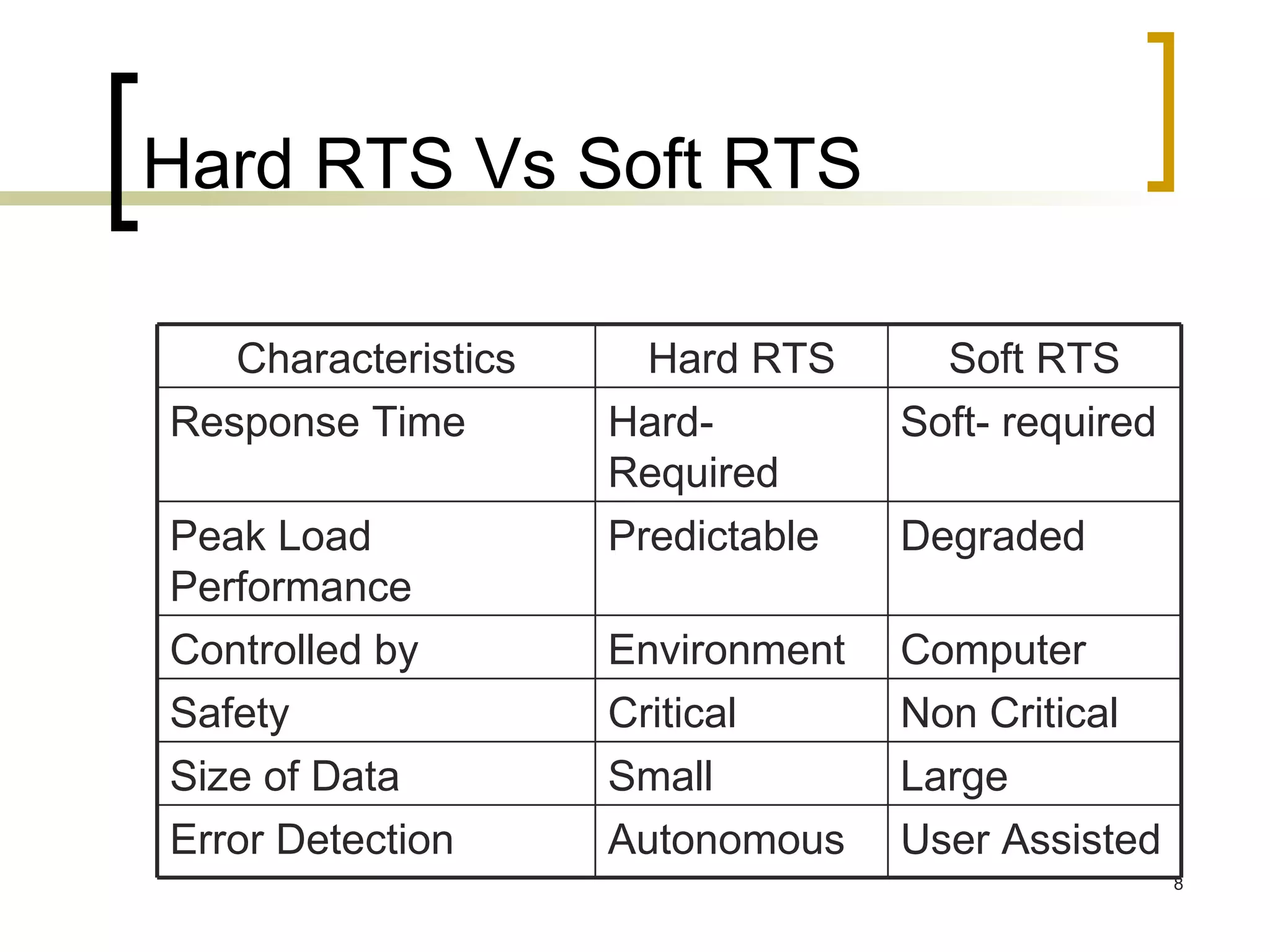 Hard RTS Vs Soft RTS

| Characteristics | Hard RTS | Soft RTS |
|---|---|---|
| Response Time | Hard-Required | Soft- required |
| Peak Load Performance | Predictable | Degraded |
| Controlled by | Environment | Computer |
| Safety | Critical | Non Critical |
| Size of Data | Small | Large |
| Error Detection | Autonomous | User Assisted |

8